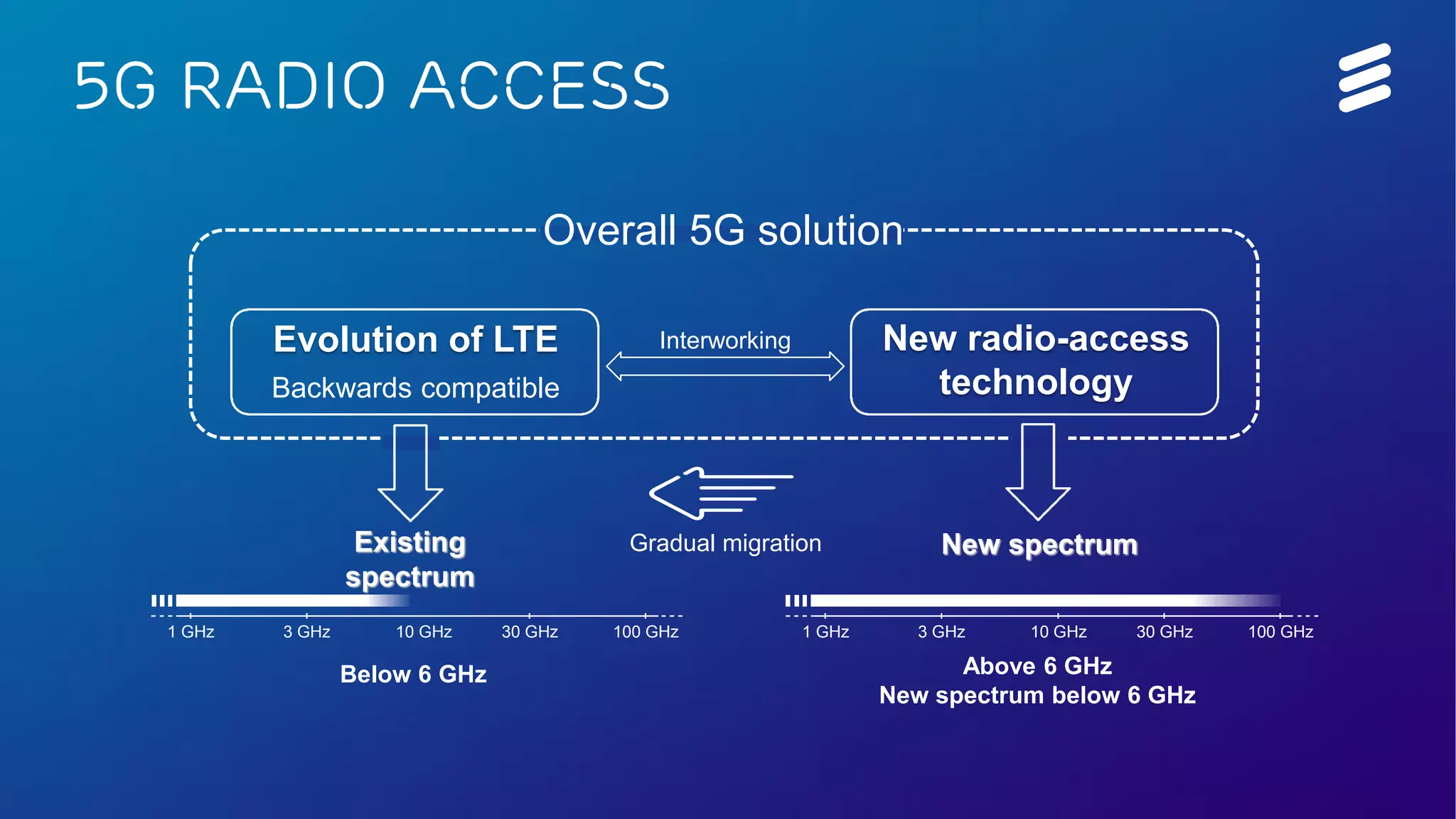 5G RADIO ACCESS

Overall 5G solution

Evolution of LTE
Backwards compatible

Interworking

New radio-access technology

Existing spectrum

Gradual migration

New spectrum

1 GHz 3 GHz 10 GHz 30 GHz 100 GHz

Below 6 GHz

1 GHz 3 GHz 10 GHz 30 GHz 100 GHz

Above 6 GHz
New spectrum below 6 GHz